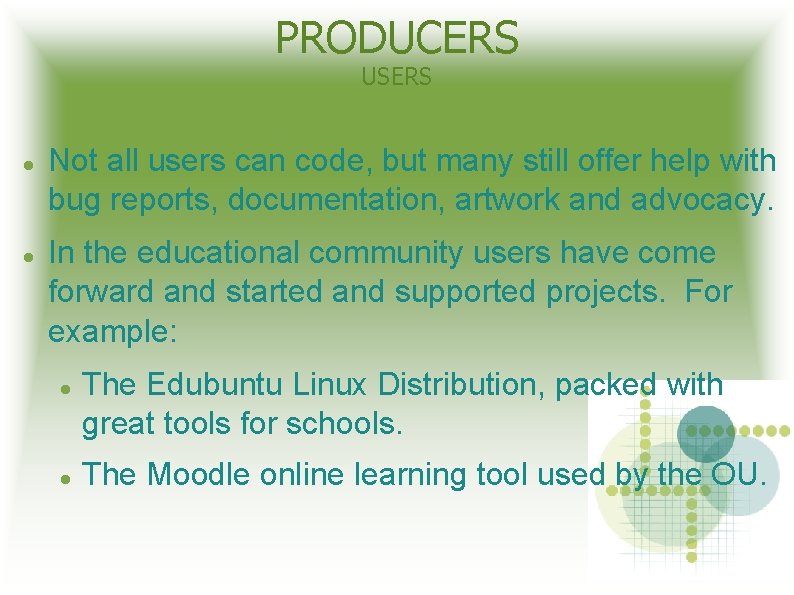 PRODUCERS
USERS

- Not all users can code, but many still offer help with bug reports, documentation, artwork and advocacy.
- In the educational community users have come forward and started and supported projects. For example:
  - The Edubuntu Linux Distribution, packed with great tools for schools.
  - The Moodle online learning tool used by the OU.